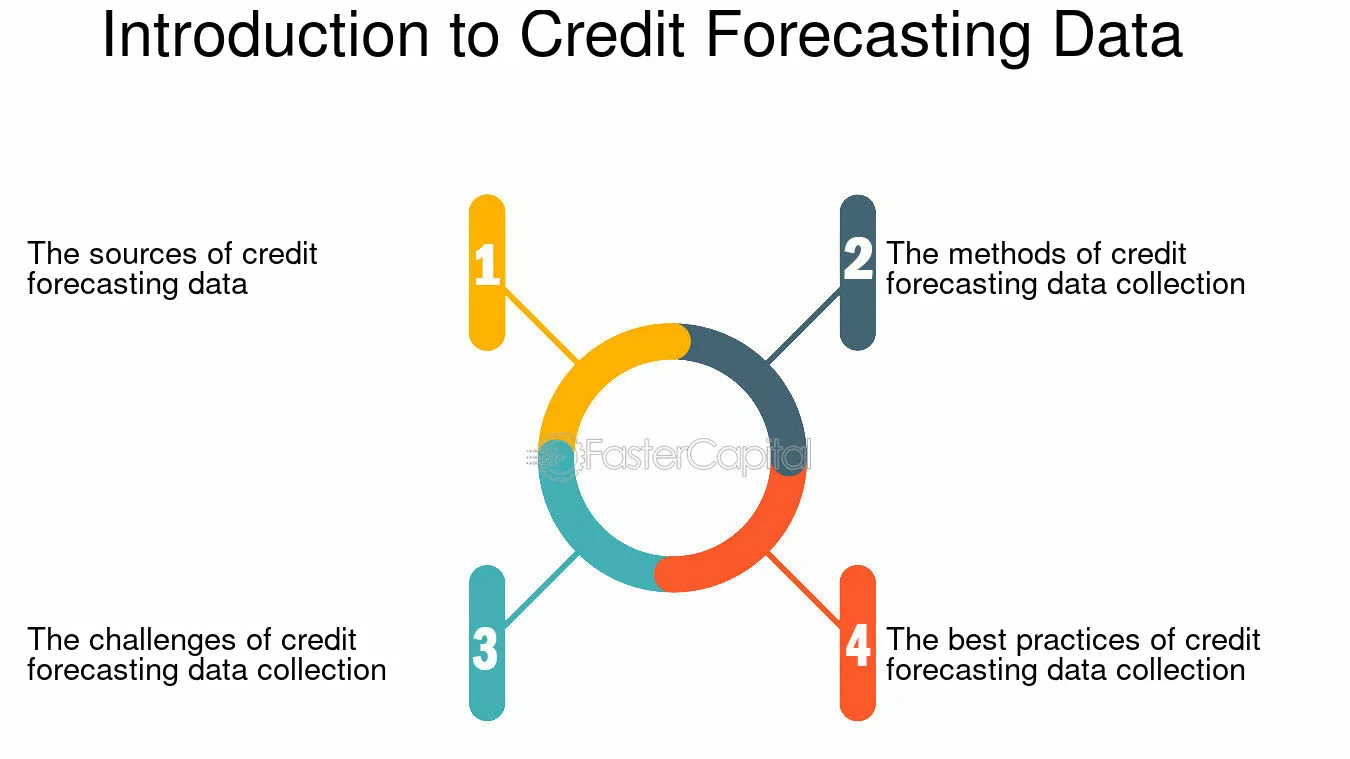 Introduction to Credit Forecasting Data

1
The sources of credit forecasting data

2
The methods of credit forecasting data collection

FasterCapital

3
The challenges of credit forecasting data collection

4
The best practices of credit forecasting data collection